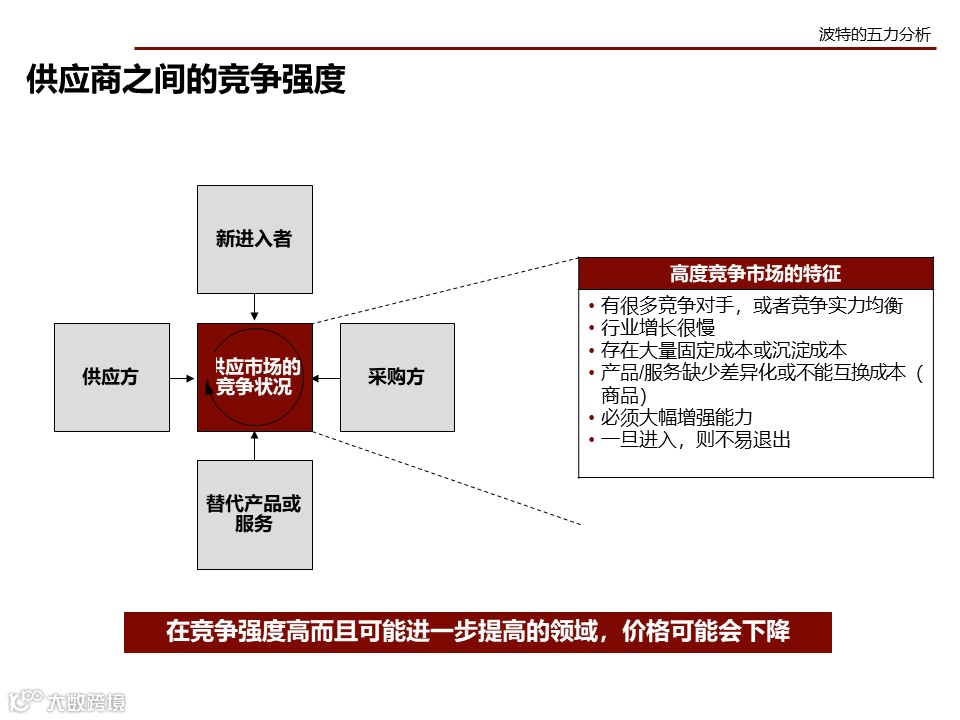 波特的五力分析

供应商之间的竞争强度

新进入者

供应方

供应市场的竞争状况

采购方

替代产品或服务

高度竞争市场的特征

• 有很多竞争对手，或者竞争实力均衡
• 行业增长很慢
• 存在大量固定成本或沉淀成本
• 产品/服务缺少差异化或不能互换成本（商品）
• 必须大幅增强能力
• 一旦进入，则不易退出

在竞争强度高而且可能进一步提高的领域，价格可能会下降

大数跨境